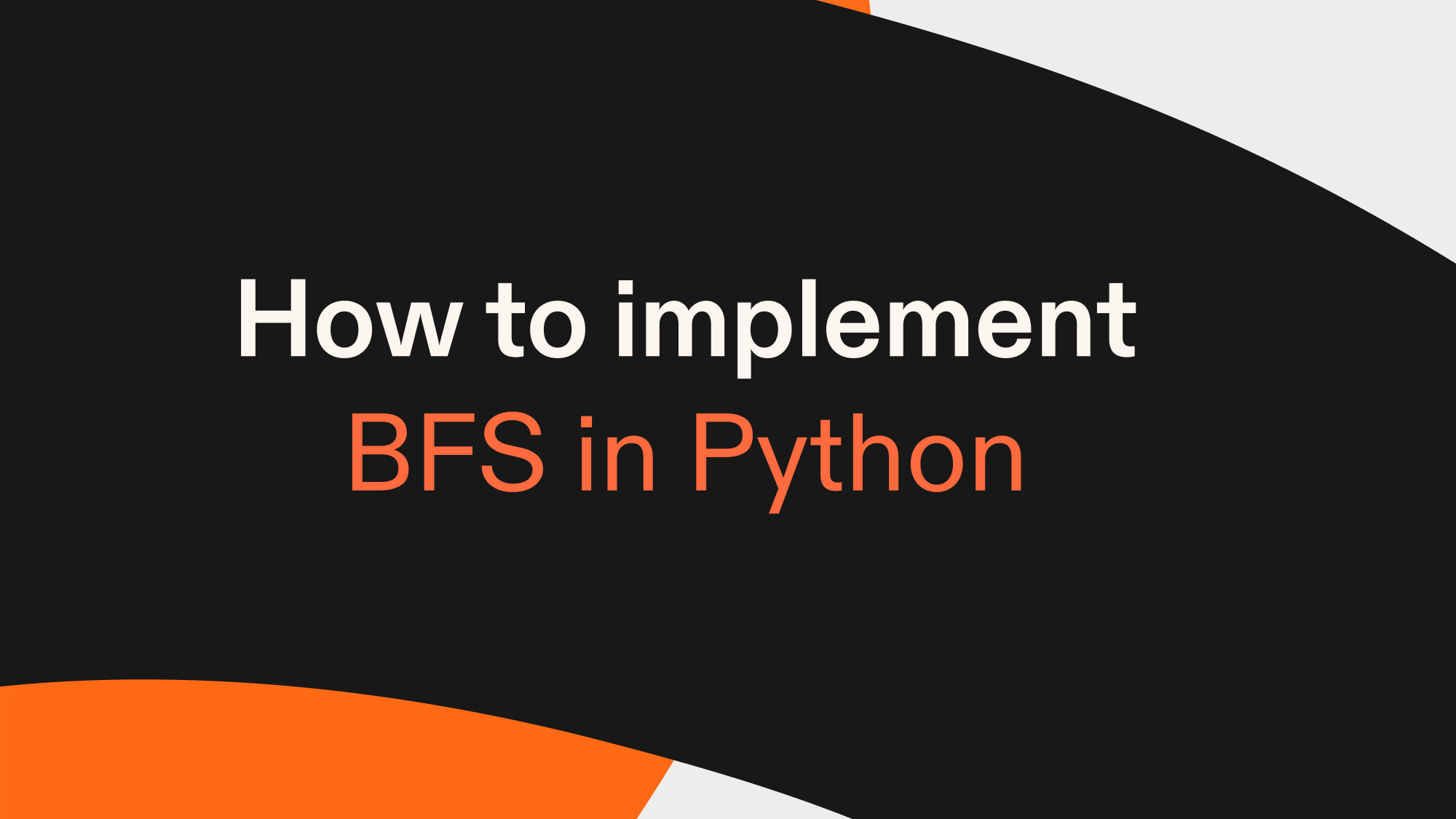 How to implement
BFS in Python